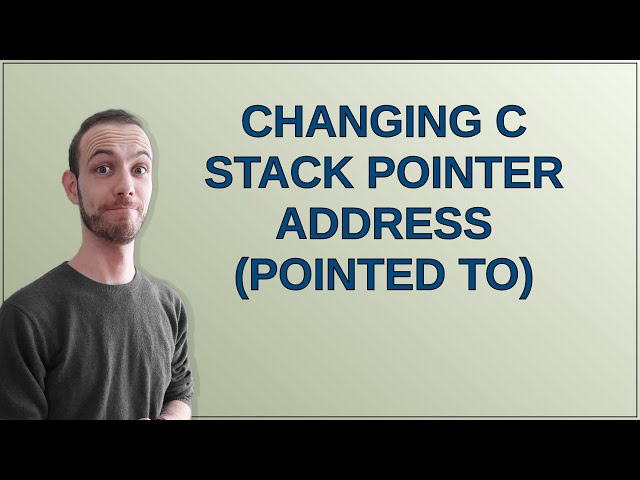 CHANGING C STACK POINTER ADDRESS (POINTED TO)